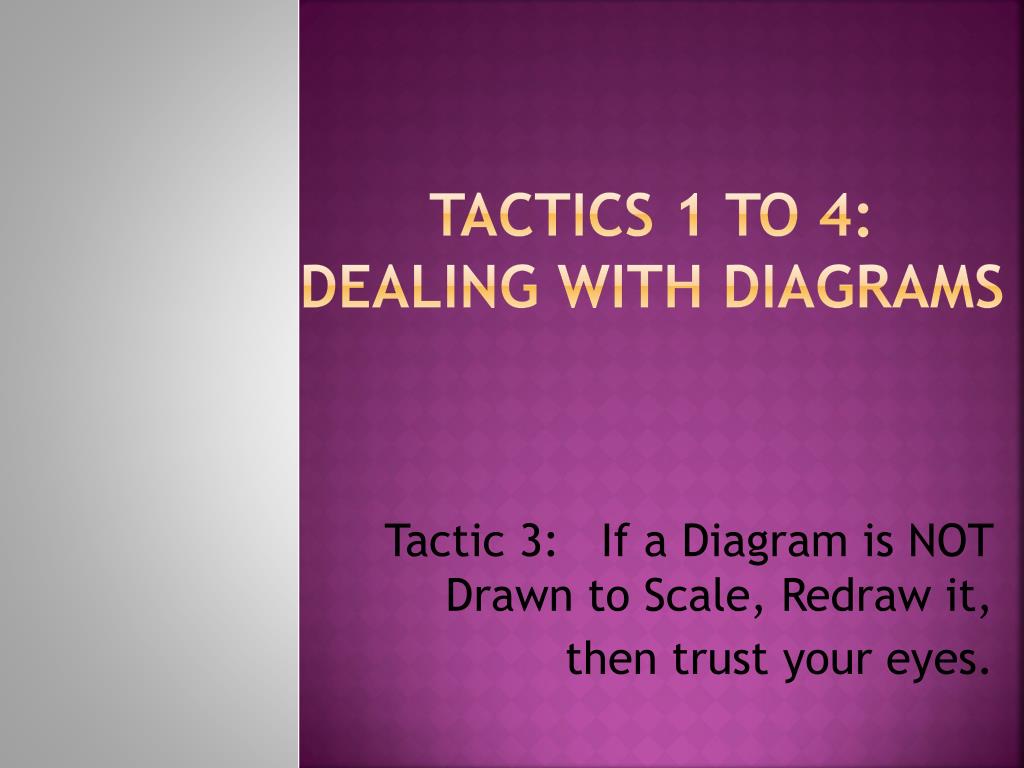 TACTICS 1 TO 4:
DEALING WITH DIAGRAMS

Tactic 3: If a Diagram is NOT Drawn to Scale, Redraw it, then trust your eyes.